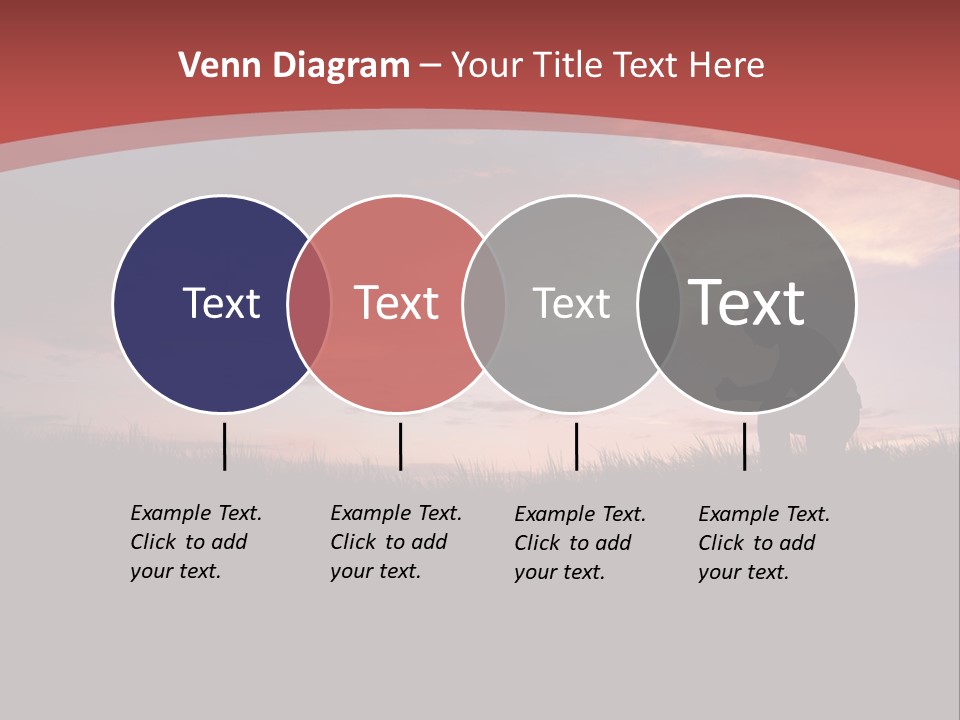 Venn Diagram – Your Title Text Here

Text

Text

Text

Text

Example Text. Click to add your text.

Example Text. Click to add your text.

Example Text. Click to add your text.

Example Text. Click to add your text.